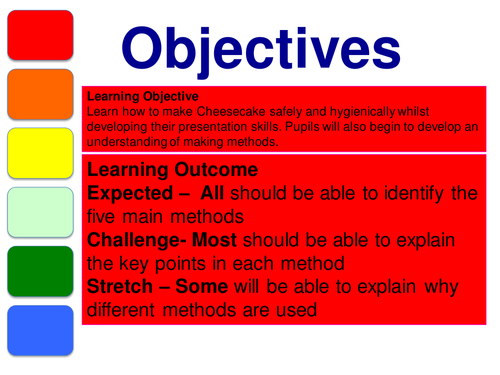 Objectives

Learning Objective
Learn how to make Cheesecake safely and hygienically whilst developing their presentation skills. Pupils will also begin to develop an understanding of making methods.

Learning Outcome
Expected – All should be able to identify the five main methods
Challenge- Most should be able to explain the key points in each method
Stretch – Some will be able to explain why different methods are used